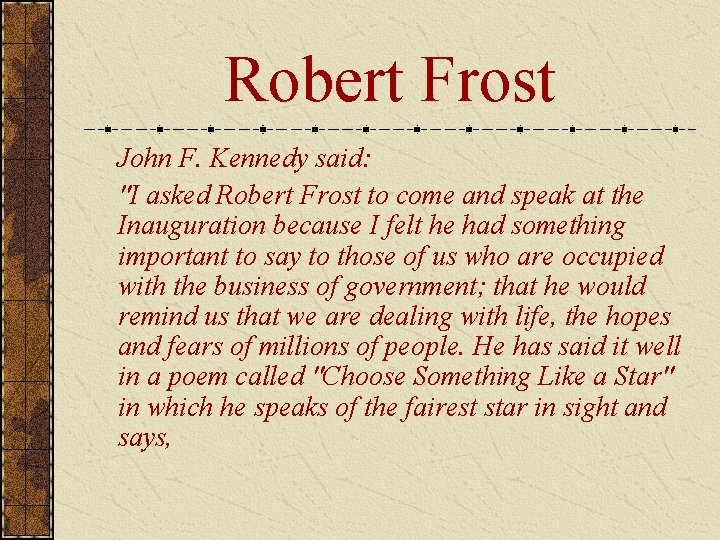 Robert Frost

John F. Kennedy said:

"I asked Robert Frost to come and speak at the Inauguration because I felt he had something important to say to those of us who are occupied with the business of government; that he would remind us that we are dealing with life, the hopes and fears of millions of people. He has said it well in a poem called "Choose Something Like a Star" in which he speaks of the fairest star in sight and says,